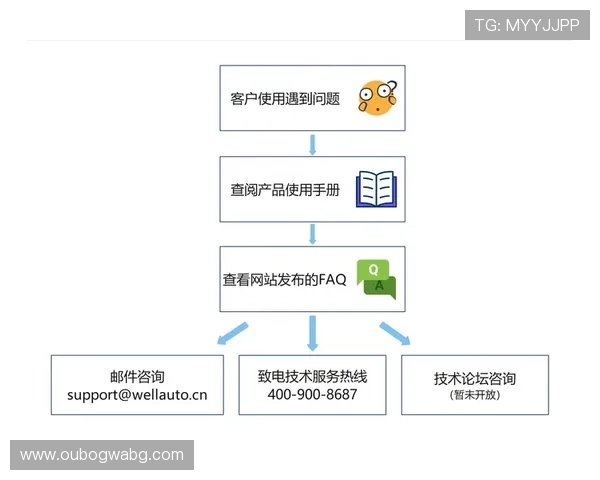 TG: MYYJJPP

客户使用遇到问题

查阅产品使用手册

查看网站发布的FAQ

Q
A

邮件咨询
support@wellauto.cn

致电技术服务热线
400-900-8687

技术论坛咨询
(暂未开放)

www.oubogwabg.com